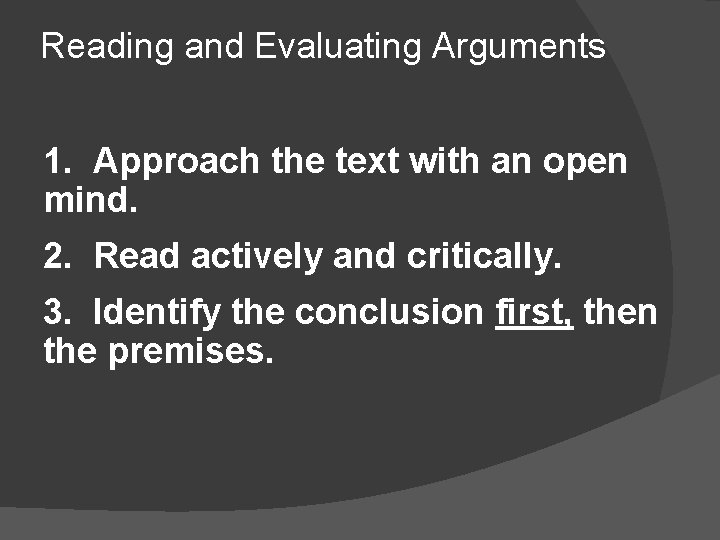 Reading and Evaluating Arguments

1. Approach the text with an open mind.

2. Read actively and critically.

3. Identify the conclusion first, then the premises.